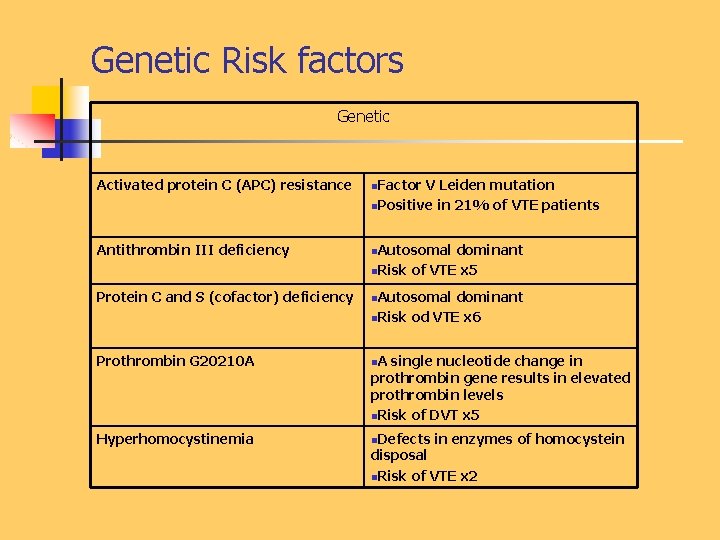 Genetic Risk factors

| Genetic | |
|---|---|
| Activated protein C (APC) resistance | ▪Factor V Leiden mutation ▪Positive in 21% of VTE patients |
| Antithrombin III deficiency | ▪Autosomal dominant ▪Risk of VTE x5 |
| Protein C and S (cofactor) deficiency | ▪Autosomal dominant ▪Risk od VTE x6 |
| Prothrombin G20210A | ▪A single nucleotide change in prothrombin gene results in elevated prothrombin levels ▪Risk of DVT x5 |
| Hyperhomocystinemia | ▪Defects in enzymes of homocystein disposal ▪Risk of VTE x2 |